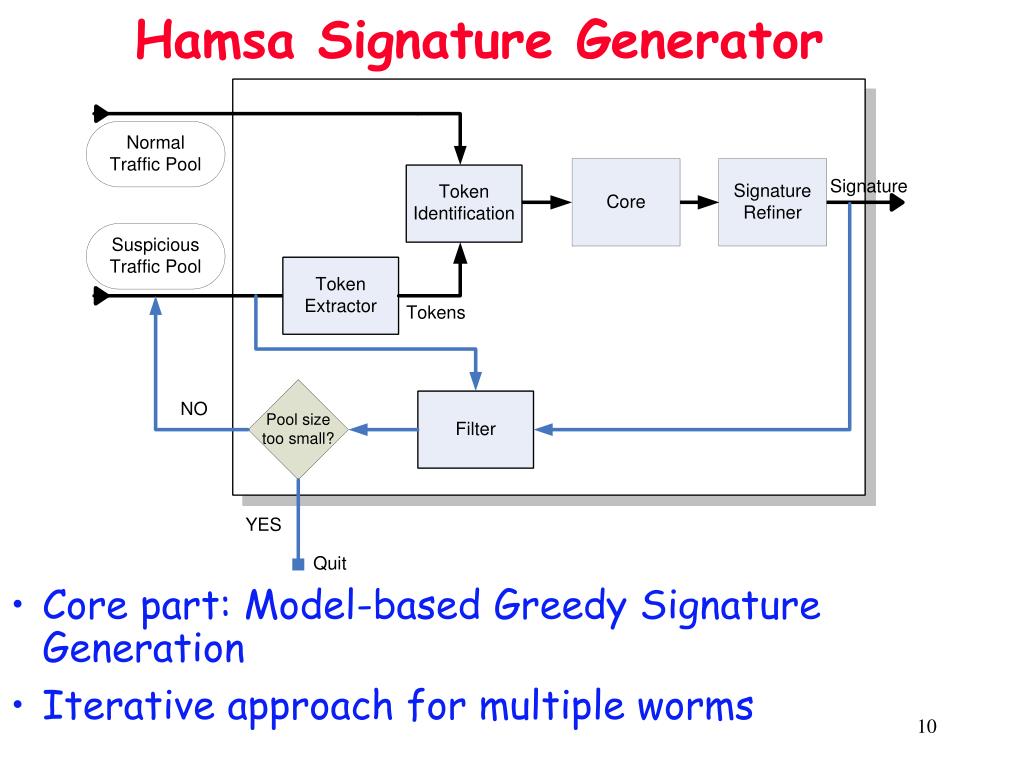 Hamsa Signature Generator

Normal Traffic Pool

Suspicious Traffic Pool

Token Identification

Core

Signature Refiner

Signature

Token Extractor

Tokens

NO

Pool size too small?

Filter

YES

Quit

• Core part: Model-based Greedy Signature Generation

• Iterative approach for multiple worms

10